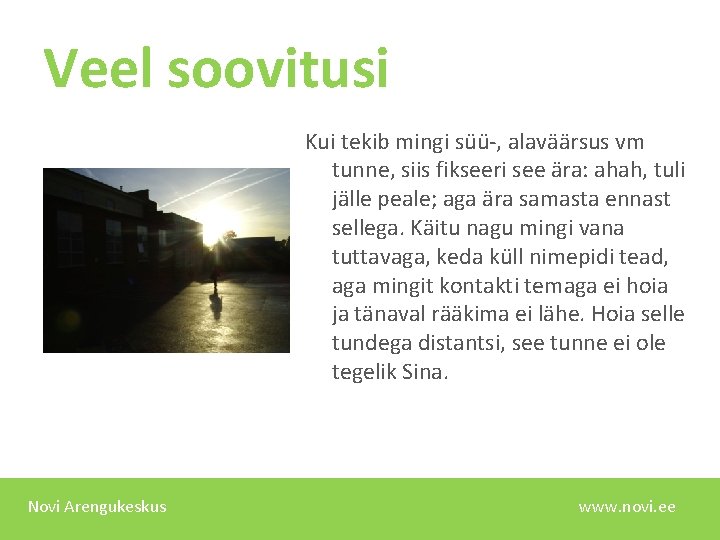 Veel soovitusi

Kui tekib mingi süü-, alaväärsus vm tunne, siis fikseeri see ära: ahah, tuli jälle peale; aga ära samasta ennast sellega. Käitu nagu mingi vana tuttavaga, keda küll nimepidi tead, aga mingit kontakti temaga ei hoia ja tänaval rääkima ei lähe. Hoia selle tundega distantsi, see tunne ei ole tegelik Sina.

Novi Arengukeskus

www.novi.ee